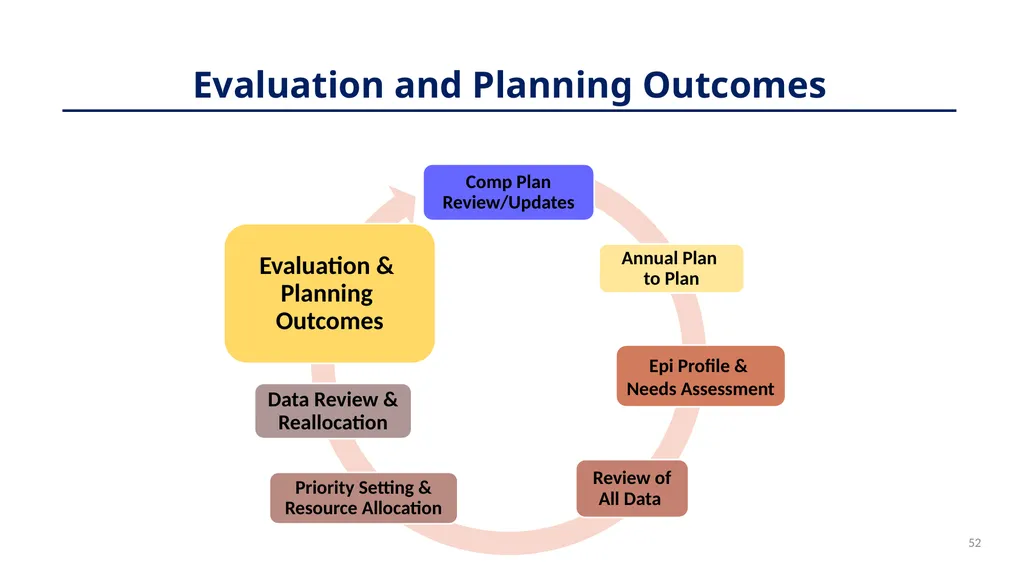 Evaluation and Planning Outcomes

Comp Plan Review/Updates

Annual Plan to Plan

Epi Profile & Needs Assessment

Review of All Data

Priority Setting & Resource Allocation

Data Review & Reallocation

Evaluation & Planning Outcomes

52